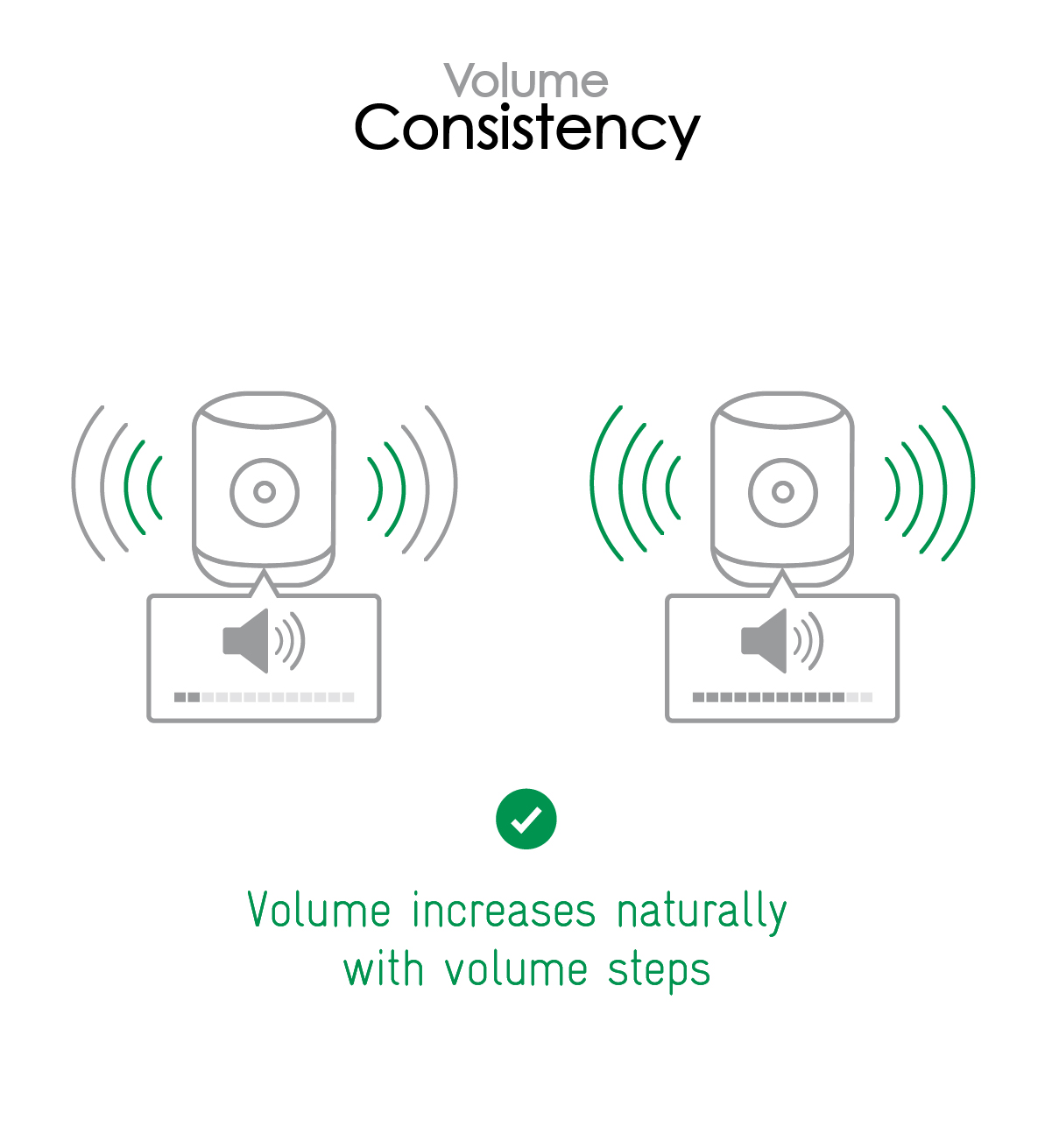 Volume
Consistency

Volume increases naturally with volume steps